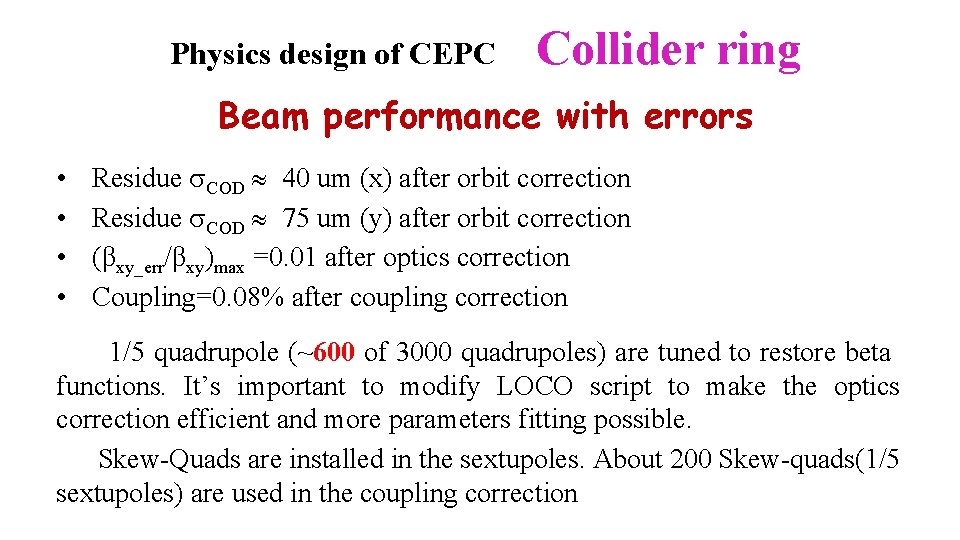 Physics design of CEPC Collider ring

Beam performance with errors

• Residue $\sigma_{COD} \approx$ 40 um (x) after orbit correction
• Residue $\sigma_{COD} \approx$ 75 um (y) after orbit correction
• $(\beta_{xy\_err}/\beta_{xy})_{max}$ =0.01 after optics correction
• Coupling=0.08% after coupling correction

1/5 quadrupole (~600 of 3000 quadrupoles) are tuned to restore beta functions. It's important to modify LOCO script to make the optics correction efficient and more parameters fitting possible.

Skew-Quads are installed in the sextupoles. About 200 Skew-quads(1/5 sextupoles) are used in the coupling correction